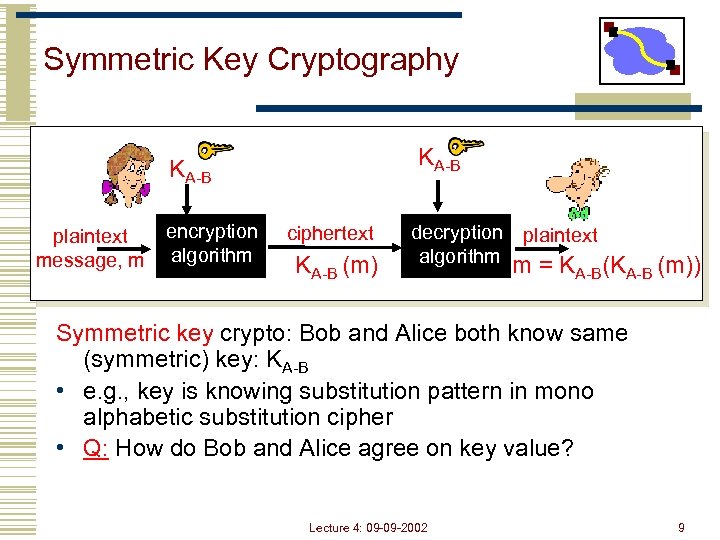 Symmetric Key Cryptography

$K_{A-B}$

$K_{A-B}$

plaintext message, m

encryption algorithm

ciphertext

$K_{A-B}(m)$

decryption algorithm

plaintext

$m = K_{A-B}(K_{A-B}(m))$

Symmetric key crypto: Bob and Alice both know same (symmetric) key: $K_{A-B}$

• e.g., key is knowing substitution pattern in mono alphabetic substitution cipher

• Q: How do Bob and Alice agree on key value?

Lecture 4: 09-09-2002

9